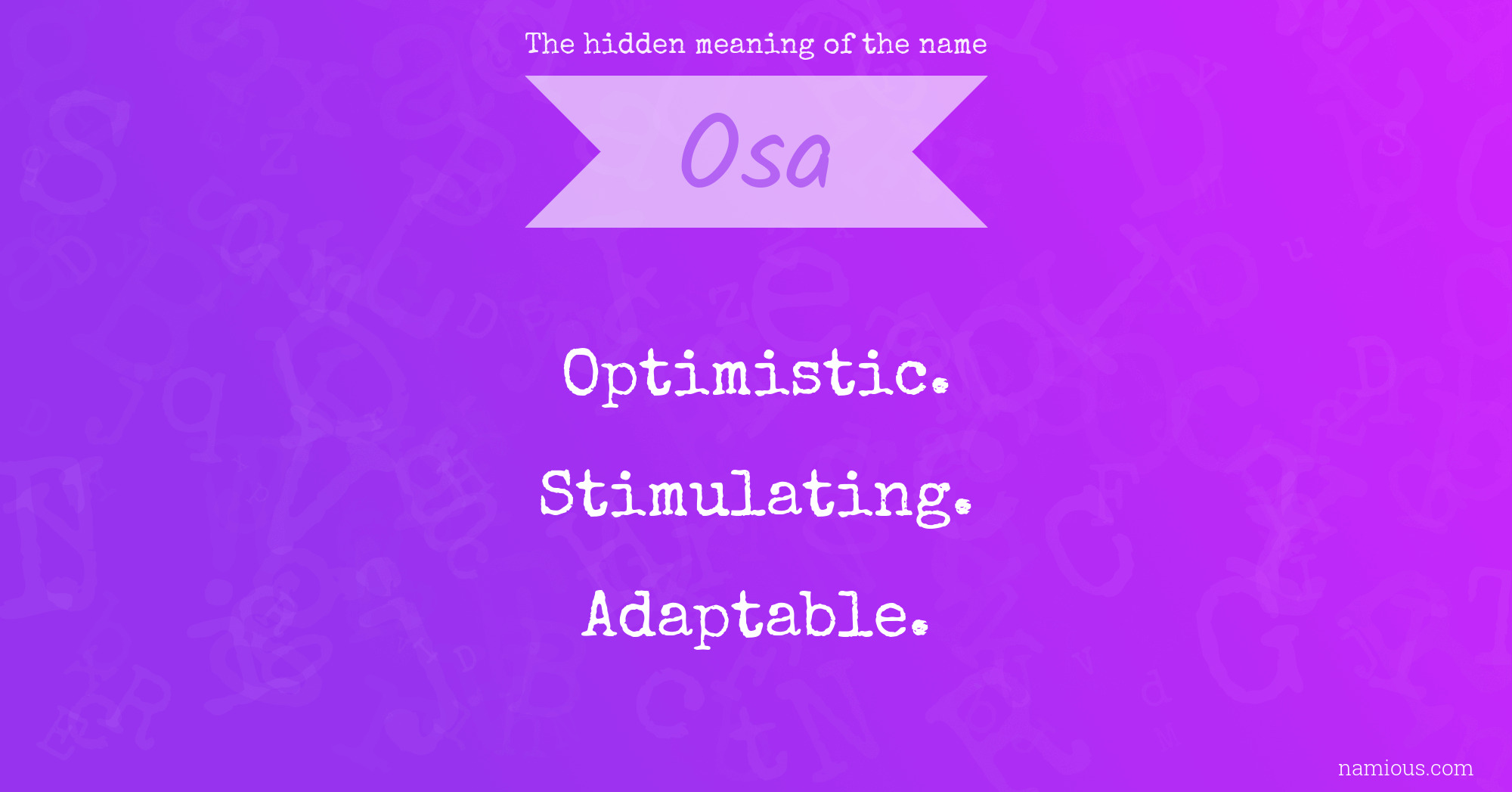 The hidden meaning of the name

Osa

Optimistic.

Stimulating.

Adaptable.

namious.com